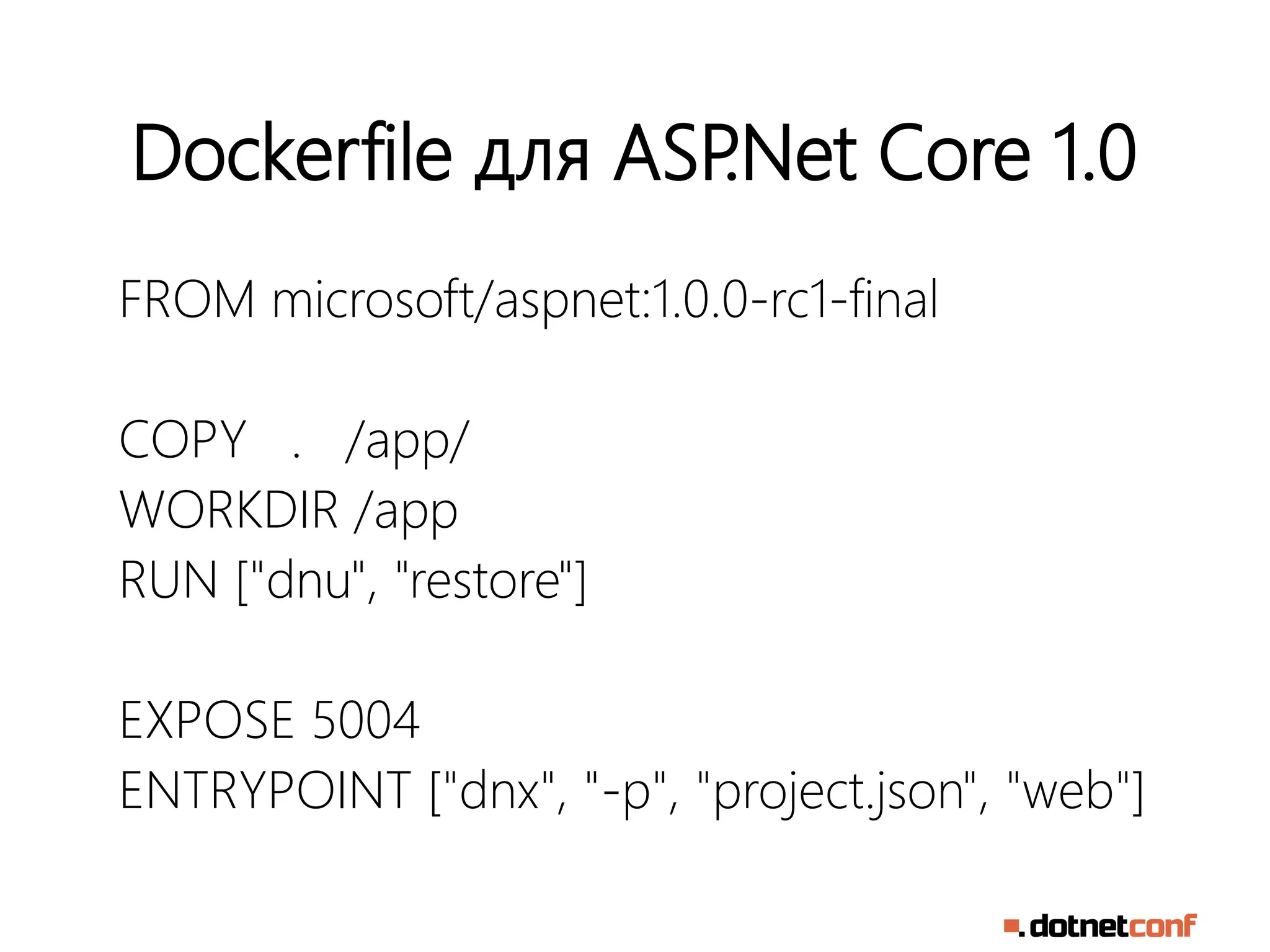 Dockerfile для ASP.Net Core 1.0

FROM microsoft/aspnet:1.0.0-rc1-final

COPY . /app/
WORKDIR /app
RUN ["dnu", "restore"]

EXPOSE 5004
ENTRYPOINT ["dnx", "-p", "project.json", "web"]

.dotnetconf